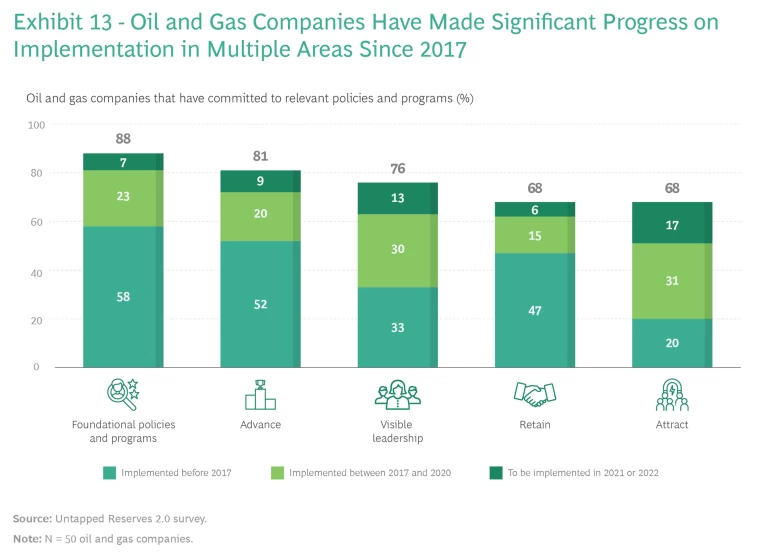 Exhibit 13 - Oil and Gas Companies Have Made Significant Progress on Implementation in Multiple Areas Since 2017

Oil and gas companies that have committed to relevant policies and programs (%)

100
80
60
40
20
0

88
7
23
58

81
9
20
52

76
13
30
33

68
6
15
47

68
17
31
20

Foundational policies and programs

Advance

Visible leadership

Retain

Attract

Implemented before 2017

Implemented between 2017 and 2020

To be implemented in 2021 or 2022

Source: Untapped Reserves 2.0 survey.

Note: N = 50 oil and gas companies.